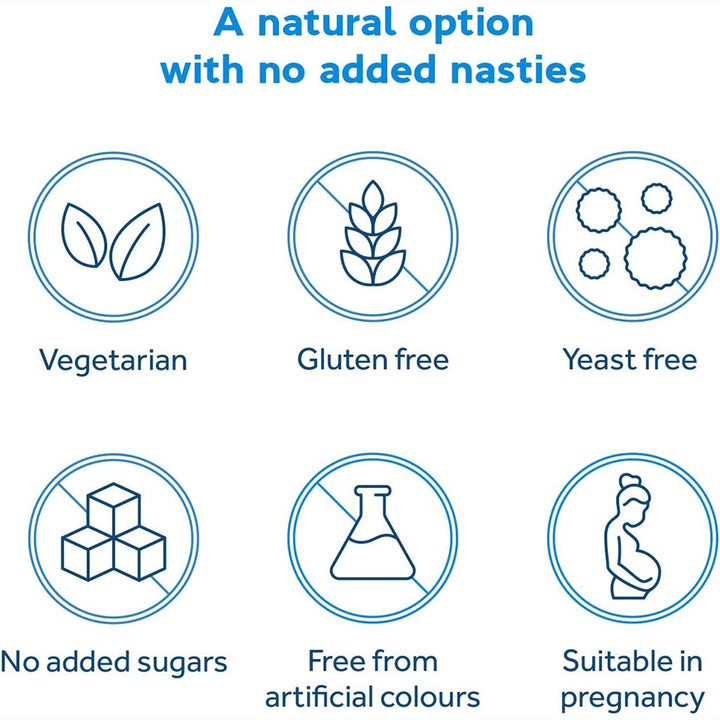 A natural option with no added nasties

Vegetarian

Gluten free

Yeast free

No added sugars

Free from artificial colours

Suitable in pregnancy